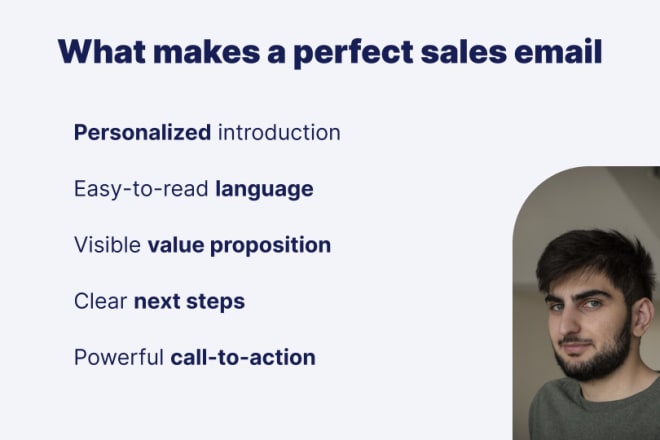 What makes a perfect sales email

Personalized introduction

Easy-to-read language

Visible value proposition

Clear next steps

Powerful call-to-action